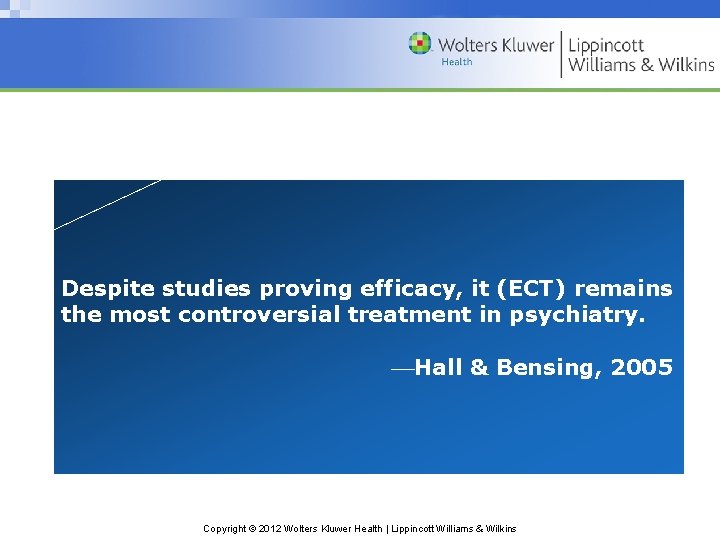 Wolters Kluwer Health | Lippincott Williams & Wilkins

Despite studies proving efficacy, it (ECT) remains the most controversial treatment in psychiatry.

—Hall & Bensing, 2005

Copyright © 2012 Wolters Kluwer Health | Lippincott Williams & Wilkins